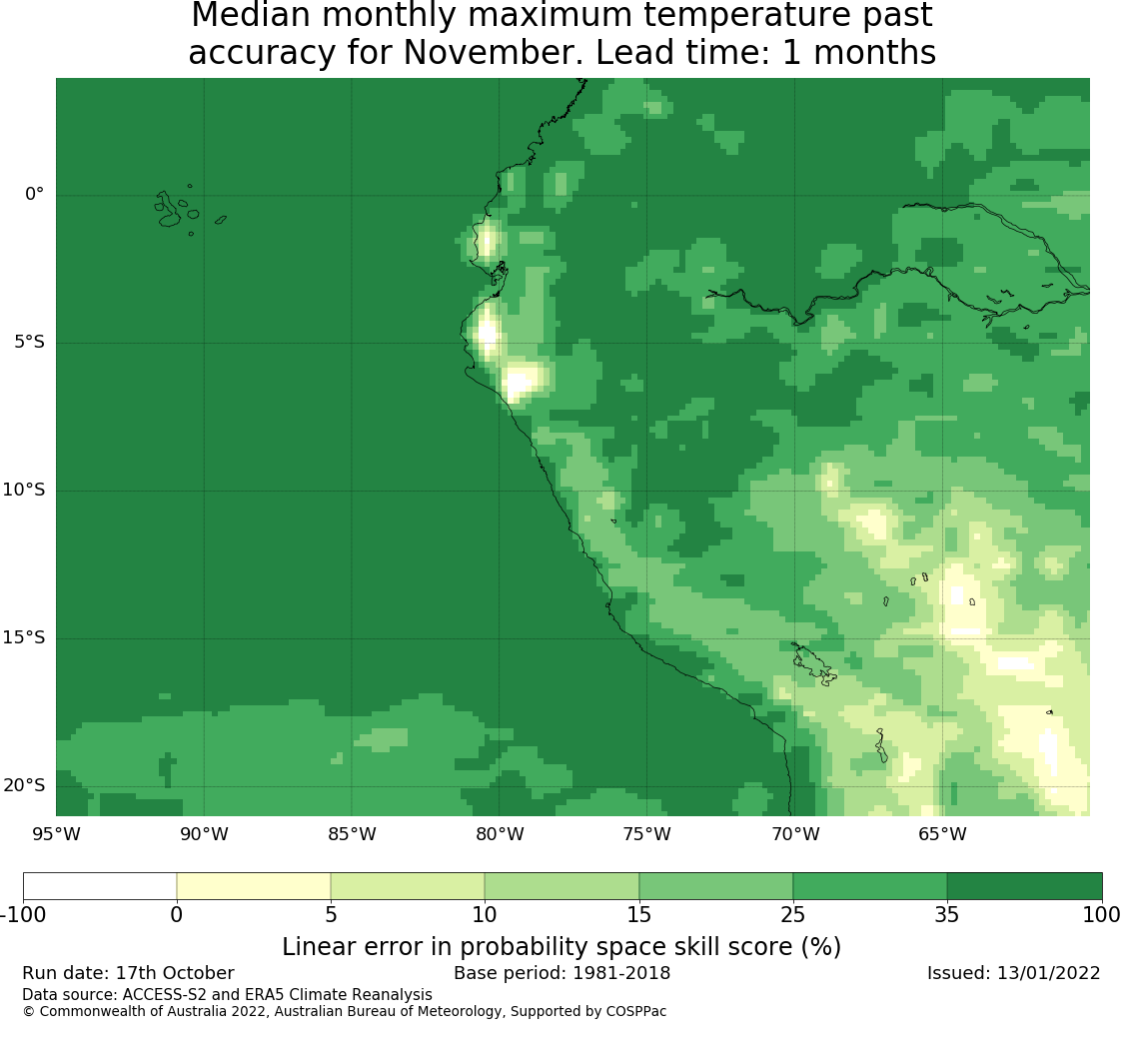 Median monthly maximum temperature past accuracy for November. Lead time: 1 months

0°
5°S
10°S
15°S
20°S
95°W
90°W
85°W
80°W
75°W
70°W
65°W

-100
0
5
10
15
25
35
100

Linear error in probability space skill score (%)

Run date: 17th October
Base period: 1981-2018
Issued: 13/01/2022

Data source: ACCESS-S2 and ERA5 Climate Reanalysis
© Commonwealth of Australia 2022, Australian Bureau of Meteorology, Supported by COSPPac